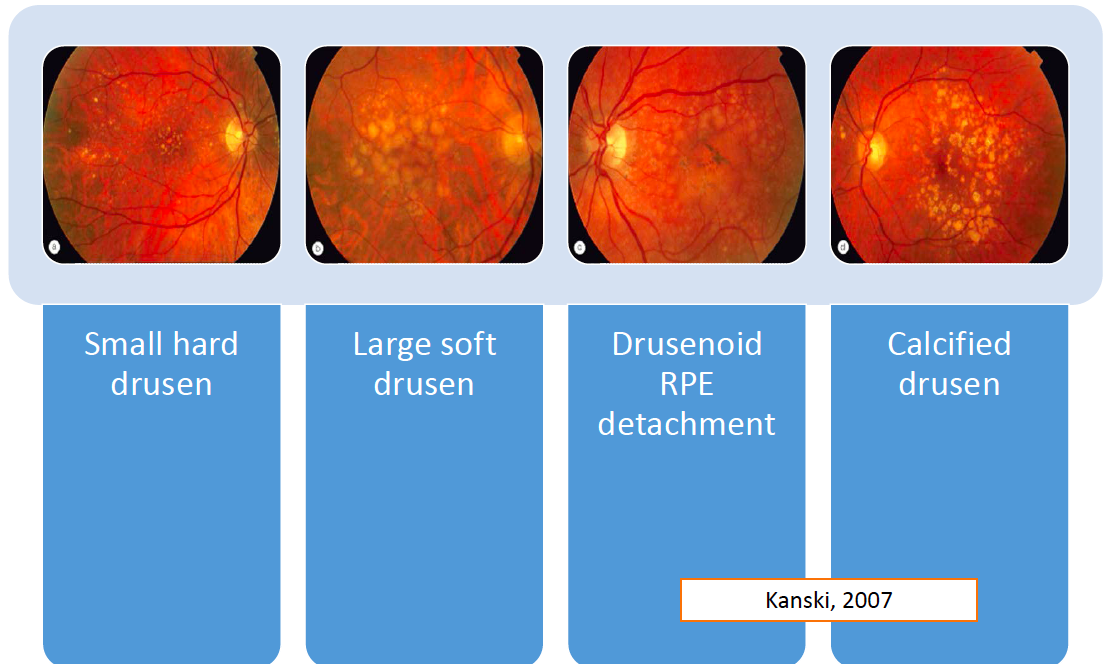 a

b

c

d

Small hard drusen

Large soft drusen

Drusenoid RPE detachment

Calcified drusen

Kanski, 2007